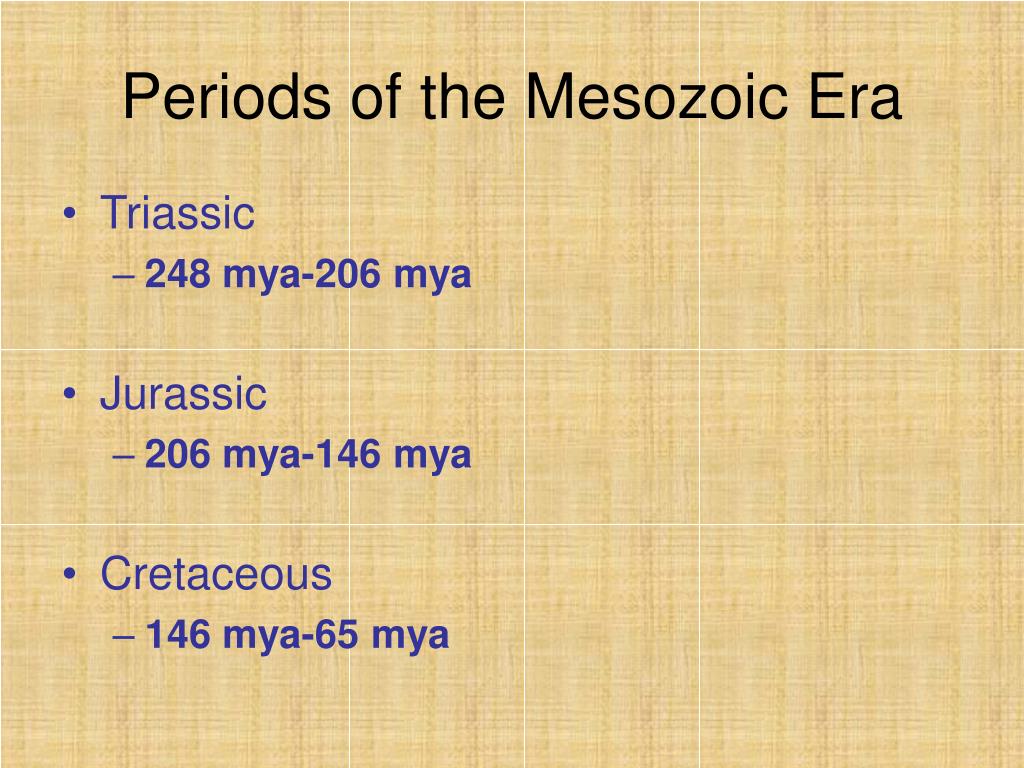 Periods of the Mesozoic Era

• Triassic
– 248 mya-206 mya

• Jurassic
– 206 mya-146 mya

• Cretaceous
– 146 mya-65 mya